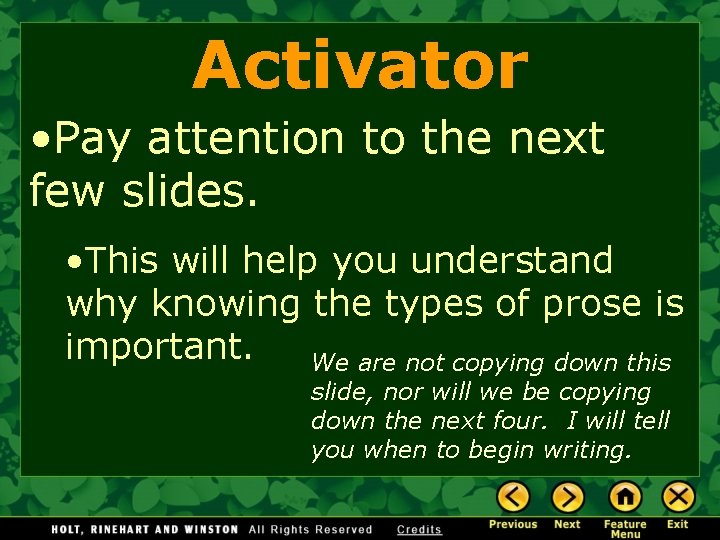 Activator

•Pay attention to the next few slides.

•This will help you understand why knowing the types of prose is important.

We are not copying down this slide, nor will we be copying down the next four. I will tell you when to begin writing.

HOLT, RINEHART AND WINSTON All Rights Reserved Credits

Previous Next Feature Menu Exit